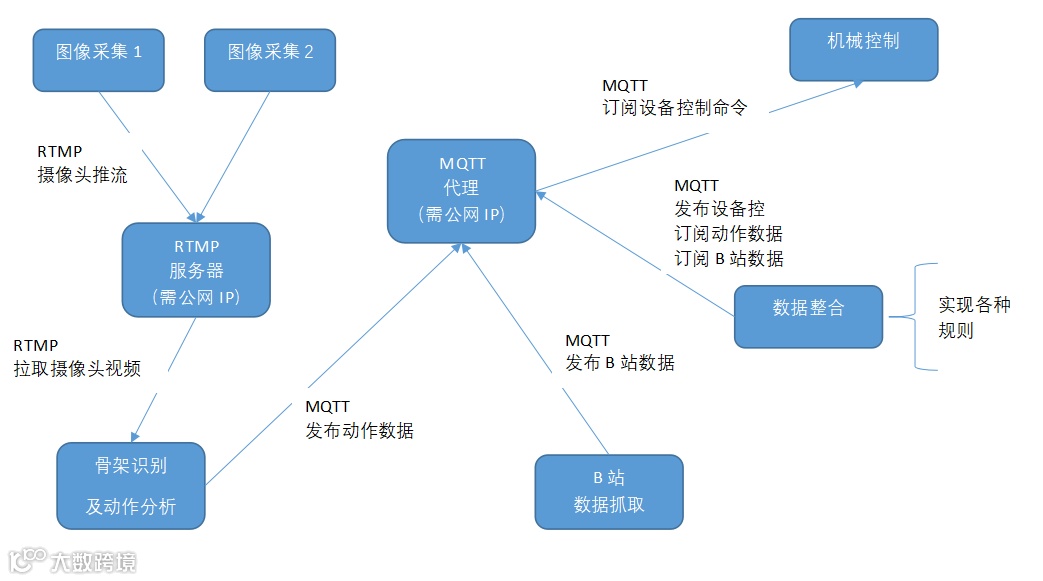 图像采集 1

图像采集 2

机械控制

MQTT
订阅设备控制命令

RTMP
摄像头推流

MQTT
代理
（需公网 IP）

MQTT
发布设备控
订阅动作数据
订阅 B 站数据

RTMP
服务器
（需公网 IP）

数据整合

实现各种
规则

RTMP
拉取摄像头视频

MQTT
发布 B 站数据

MQTT
发布动作数据

骨架识别
及动作分析

B 站
数据抓取

大数跨境